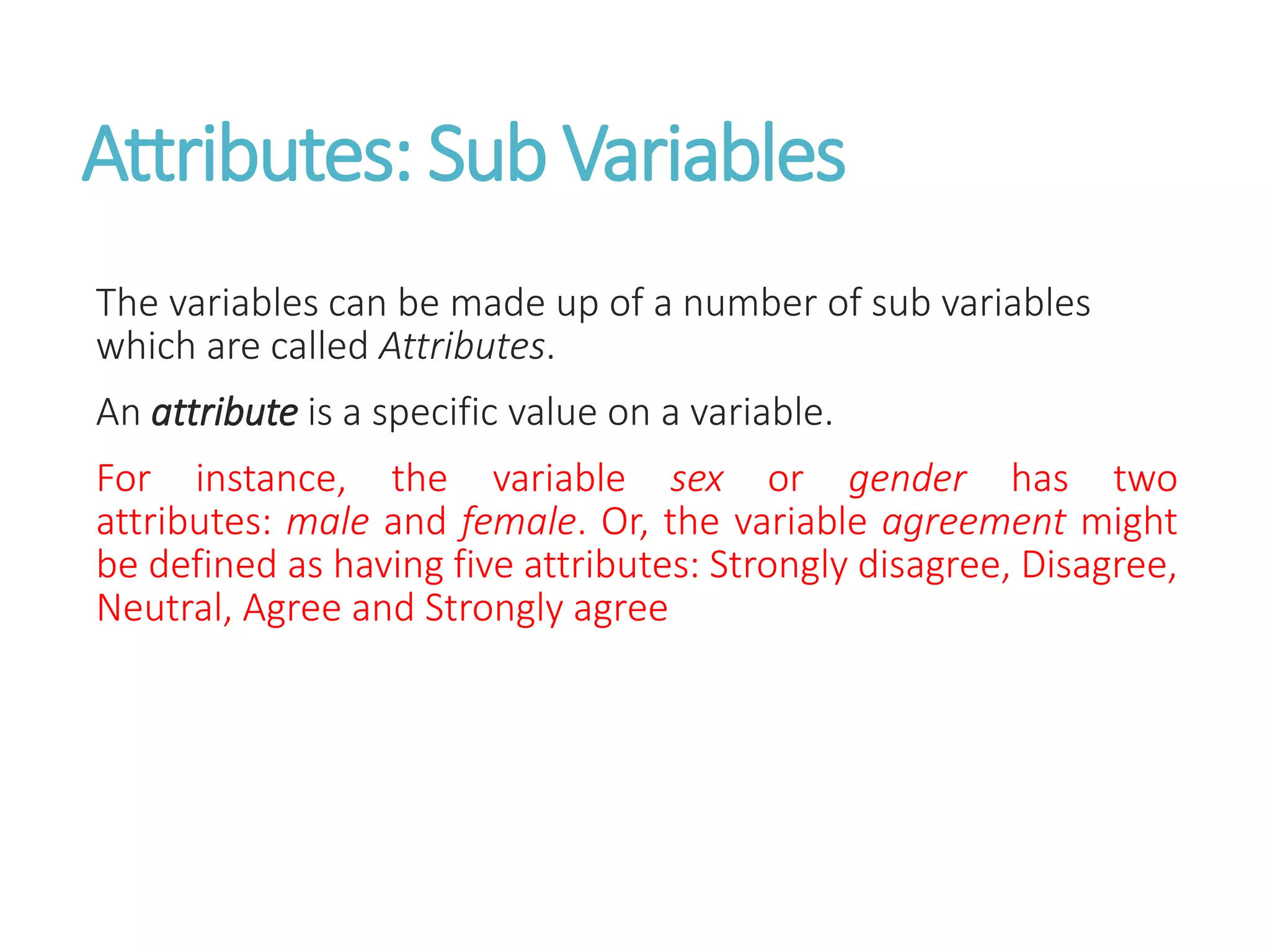 Attributes: Sub Variables

The variables can be made up of a number of sub variables which are called Attributes.

An attribute is a specific value on a variable.

For instance, the variable sex or gender has two attributes: male and female. Or, the variable agreement might be defined as having five attributes: Strongly disagree, Disagree, Neutral, Agree and Strongly agree